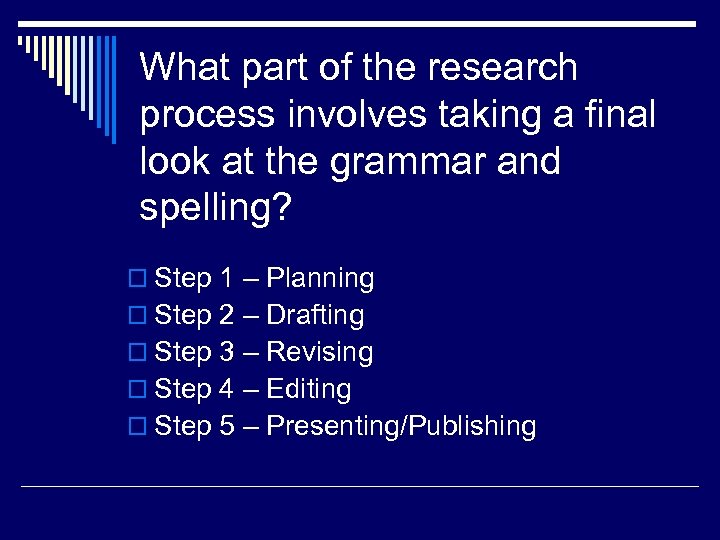 What part of the research process involves taking a final look at the grammar and spelling?

Step 1 – Planning
Step 2 – Drafting
Step 3 – Revising
Step 4 – Editing
Step 5 – Presenting/Publishing